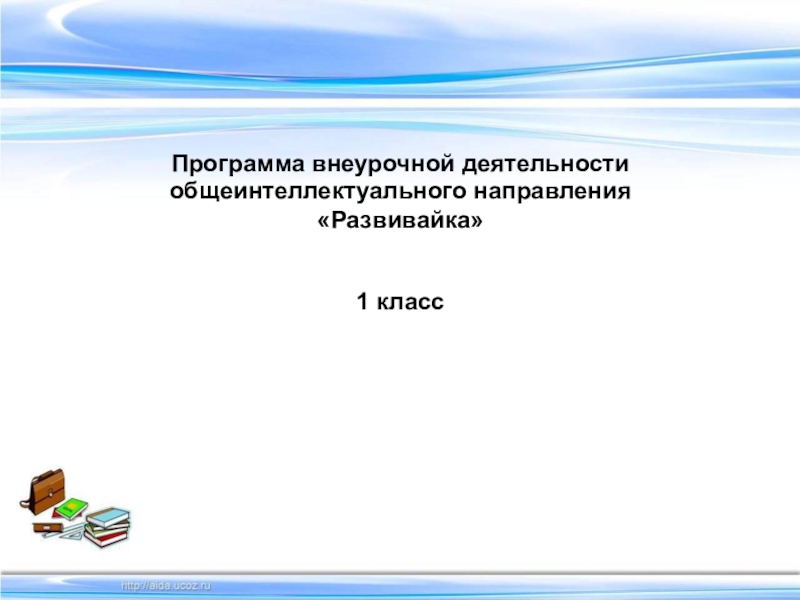 Программа внеурочной деятельности общеинтеллектуального направления «Развивайка»

1 класс

http://aida.ucoz.ru